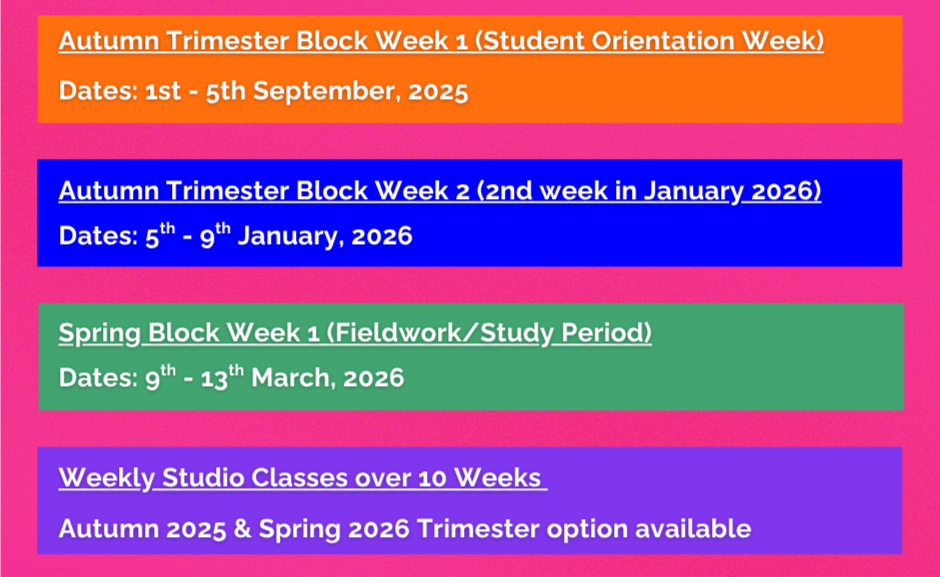 Autumn Trimester Block Week 1 (Student Orientation Week)

Dates: 1st - 5th September, 2025

Autumn Trimester Block Week 2 (2nd week in January 2026)

Dates: 5$^{th}$ - 9$^{th}$ January, 2026

Spring Block Week 1 (Fieldwork/Study Period)

Dates: 9$^{th}$ - 13$^{th}$ March, 2026

Weekly Studio Classes over 10 Weeks

Autumn 2025 & Spring 2026 Trimester option available